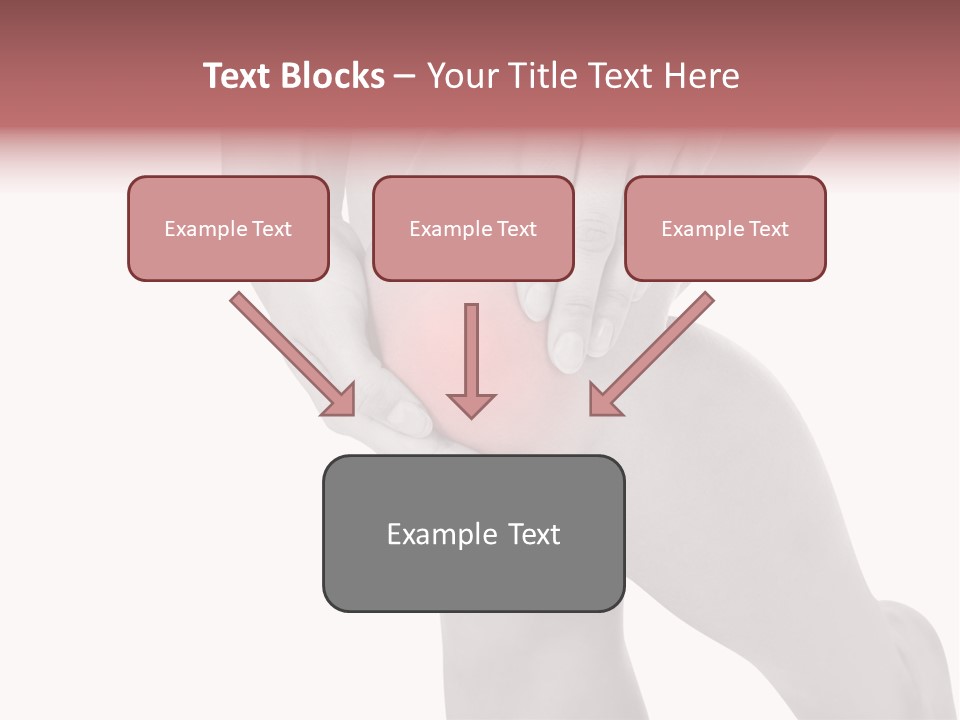 Text Blocks – Your Title Text Here

Example Text

Example Text

Example Text

Example Text